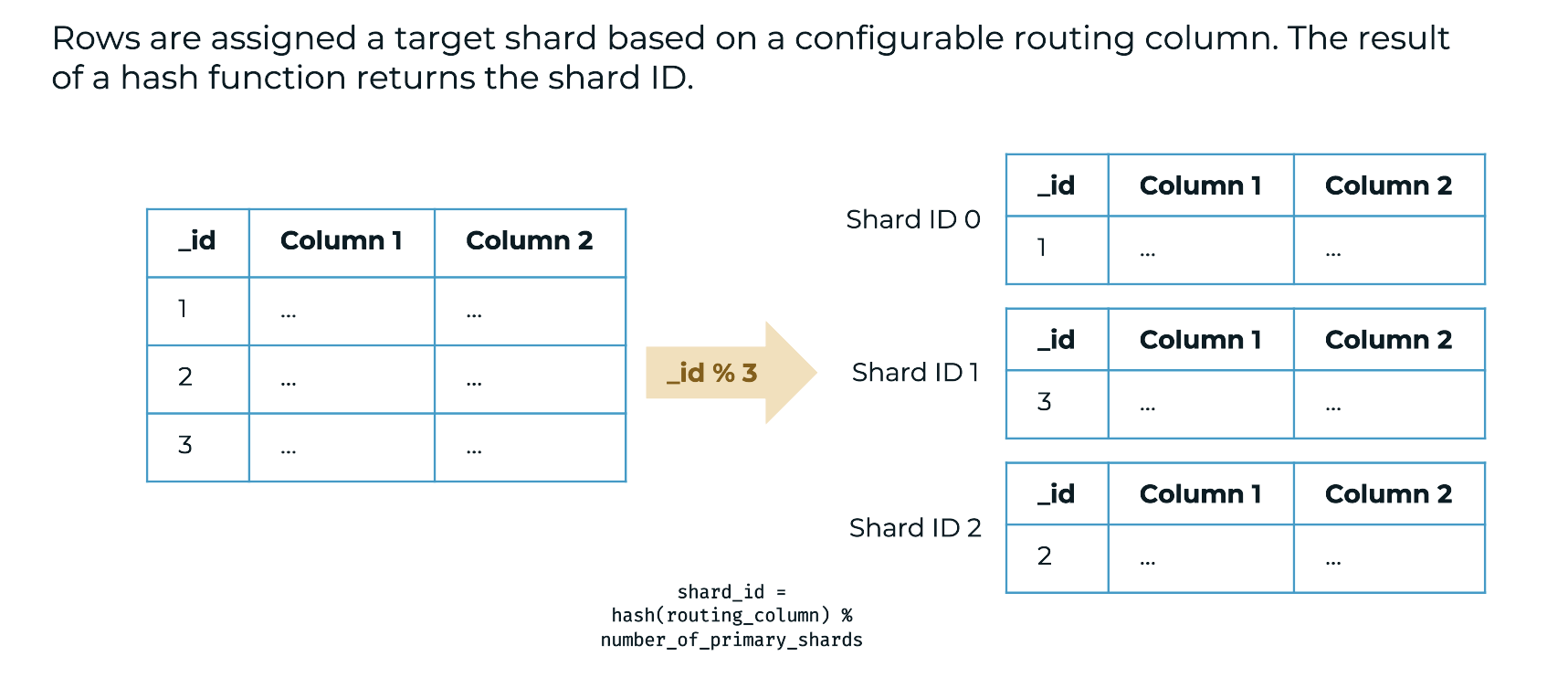 Rows are assigned a target shard based on a configurable routing column. The result of a hash function returns the shard ID.

| _id | Column 1 | Column 2 |
|---|---|---|
| 1 | ... | ... |
| 2 | ... | ... |
| 3 | ... | ... |

_id % 3

Shard ID 0

| _id | Column 1 | Column 2 |
|---|---|---|
| 1 | ... | ... |

Shard ID 1

| _id | Column 1 | Column 2 |
|---|---|---|
| 3 | ... | ... |

Shard ID 2

| _id | Column 1 | Column 2 |
|---|---|---|
| 2 | ... | ... |

shard_id = hash(routing_column) % number_of_primary_shards